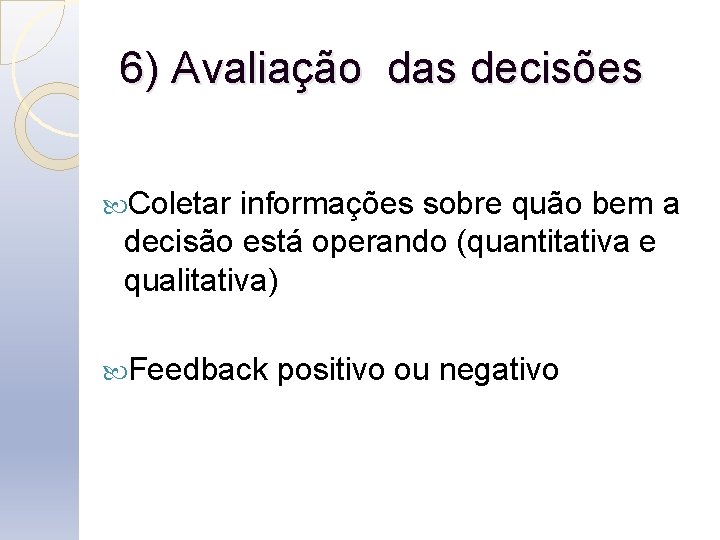 6) Avaliação  das decisões

Coletar informações sobre quão bem a decisão está operando (quantitativa e qualitativa)

Feedback positivo ou negativo